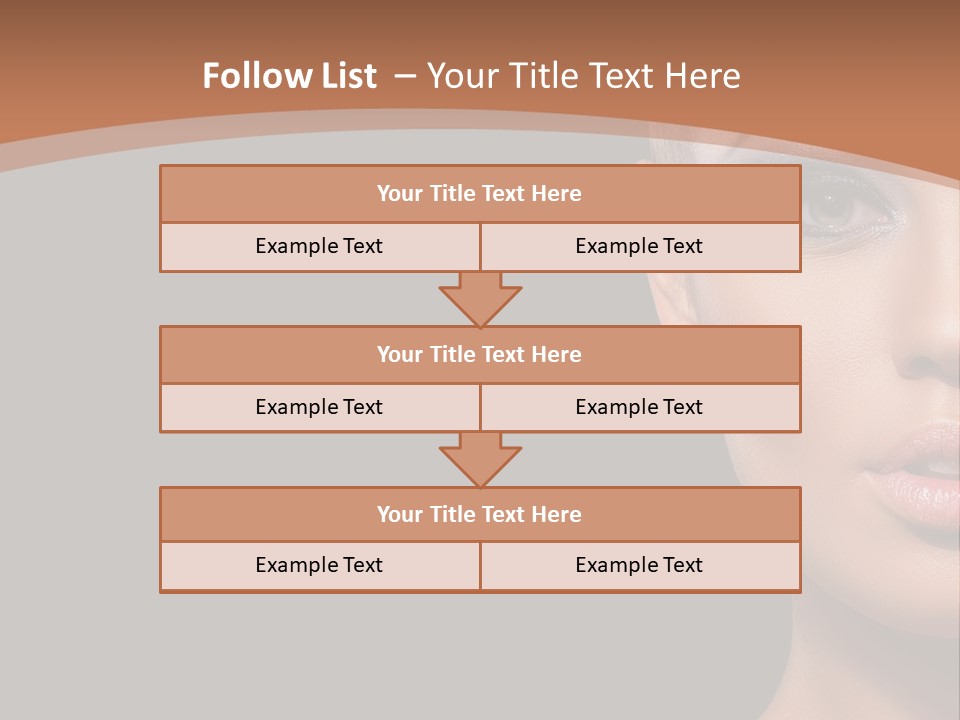 Follow List – Your Title Text Here

Your Title Text Here

Example Text

Example Text

Your Title Text Here

Example Text

Example Text

Your Title Text Here

Example Text

Example Text